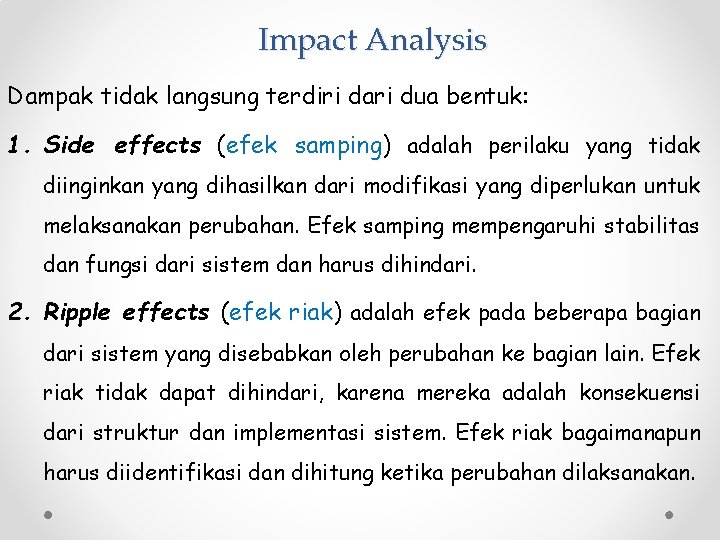 Impact Analysis

Dampak tidak langsung terdiri dari dua bentuk:

1. Side effects (efek samping) adalah perilaku yang tidak diinginkan yang dihasilkan dari modifikasi yang diperlukan untuk melaksanakan perubahan. Efek samping mempengaruhi stabilitas dan fungsi dari sistem dan harus dihindari.

2. Ripple effects (efek riak) adalah efek pada beberapa bagian dari sistem yang disebabkan oleh perubahan ke bagian lain. Efek riak tidak dapat dihindari, karena mereka adalah konsekuensi dari struktur dan implementasi sistem. Efek riak bagaimanapun harus diidentifikasi dan dihitung ketika perubahan dilaksanakan.